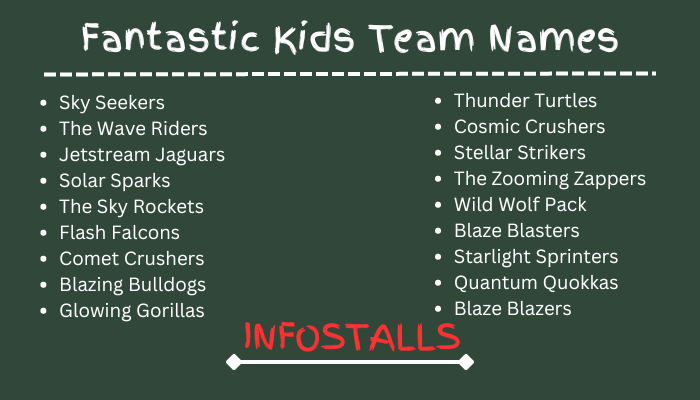 Fantastic Kids Team Names

- Sky Seekers
- The Wave Riders
- Jetstream Jaguars
- Solar Sparks
- The Sky Rockets
- Flash Falcons
- Comet Crushers
- Blazing Bulldogs
- Glowing Gorillas

- Thunder Turtles
- Cosmic Crushers
- Stellar Strikers
- The Zooming Zappers
- Wild Wolf Pack
- Blaze Blasters
- Starlight Sprinters
- Quantum Quokkas
- Blaze Blazers

INFOSTALLS